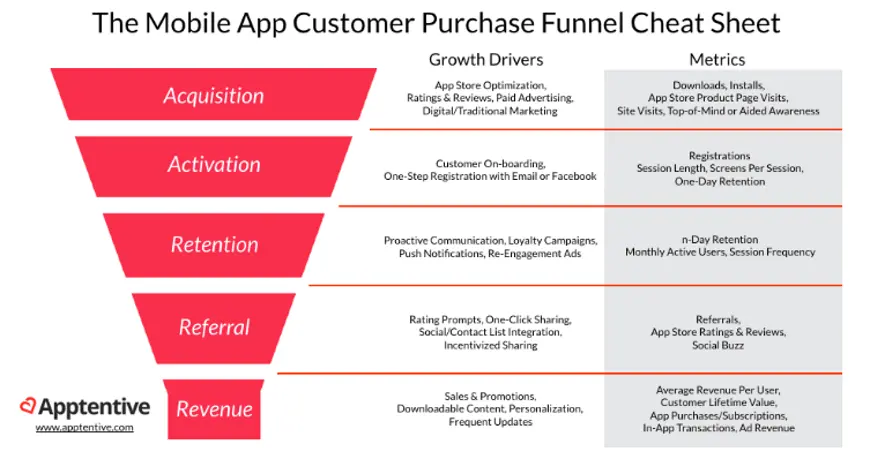 The Mobile App Customer Purchase Funnel Cheat Sheet

| | Growth Drivers | Metrics |
|---|---|---|
| Acquisition | App Store Optimization, Ratings & Reviews, Paid Advertising, Digital/Traditional Marketing | Downloads, Installs, App Store Product Page Visits, Site Visits, Top-of-Mind or Aided Awareness |
| Activation | Customer On-boarding, One-Step Registration with Email or Facebook | Registrations Session Length, Screens Per Session, One-Day Retention |
| Retention | Proactive Communication, Loyalty Campaigns, Push Notifications, Re-Engagement Ads | n-Day Retention Monthly Active Users, Session Frequency |
| Referral | Rating Prompts, One-Click Sharing, Social/Contact List Integration, Incentivized Sharing | Referrals, App Store Ratings & Reviews, Social Buzz |
| Revenue | Sales & Promotions, Downloadable Content, Personalization, Frequent Updates | Average Revenue Per User, Customer Lifetime Value, App Purchases/Subscriptions, In-App Transactions, Ad Revenue |

Apptentive
www.apptentive.com